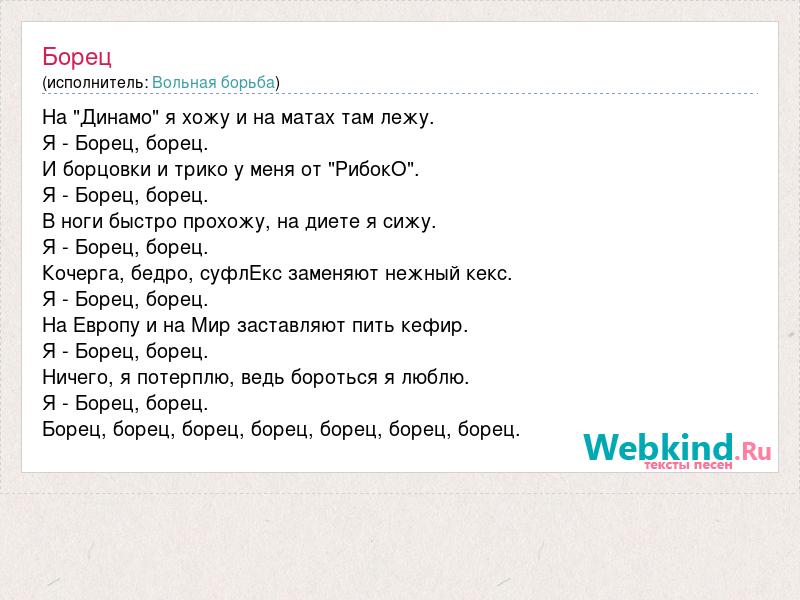 Борец
(исполнитель: Вольная борьба)

На "Динамо" я хожу и на матах там лежу.
Я - Борец, борец.
И борцовки и трико у меня от "РибокО".
Я - Борец, борец.
В ноги быстро прохожу, на диете я сижу.
Я - Борец, борец.
Кочерга, бедро, суфлЕкс заменяют нежный кекс.
Я - Борец, борец.
На Европу и на Мир заставляют пить кефир.
Я - Борец, борец.
Ничего, я потерплю, ведь бороться я люблю.
Я - Борец, борец.
Борец, борец, борец, борец, борец, борец, борец.

Webkind.Ru
тексты песен